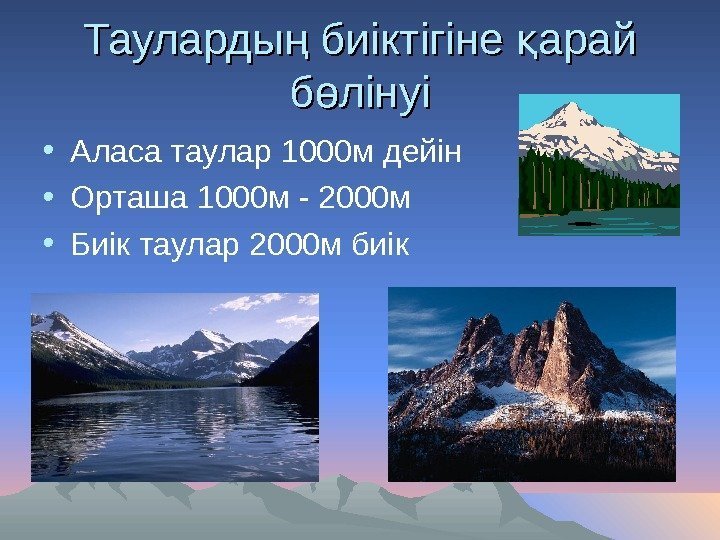 Таулардың биіктігіне қарай бөлінуі

• Аласа таулар 1000м дейін
• Орташа 1000м - 2000м
• Биік таулар 2000м биік